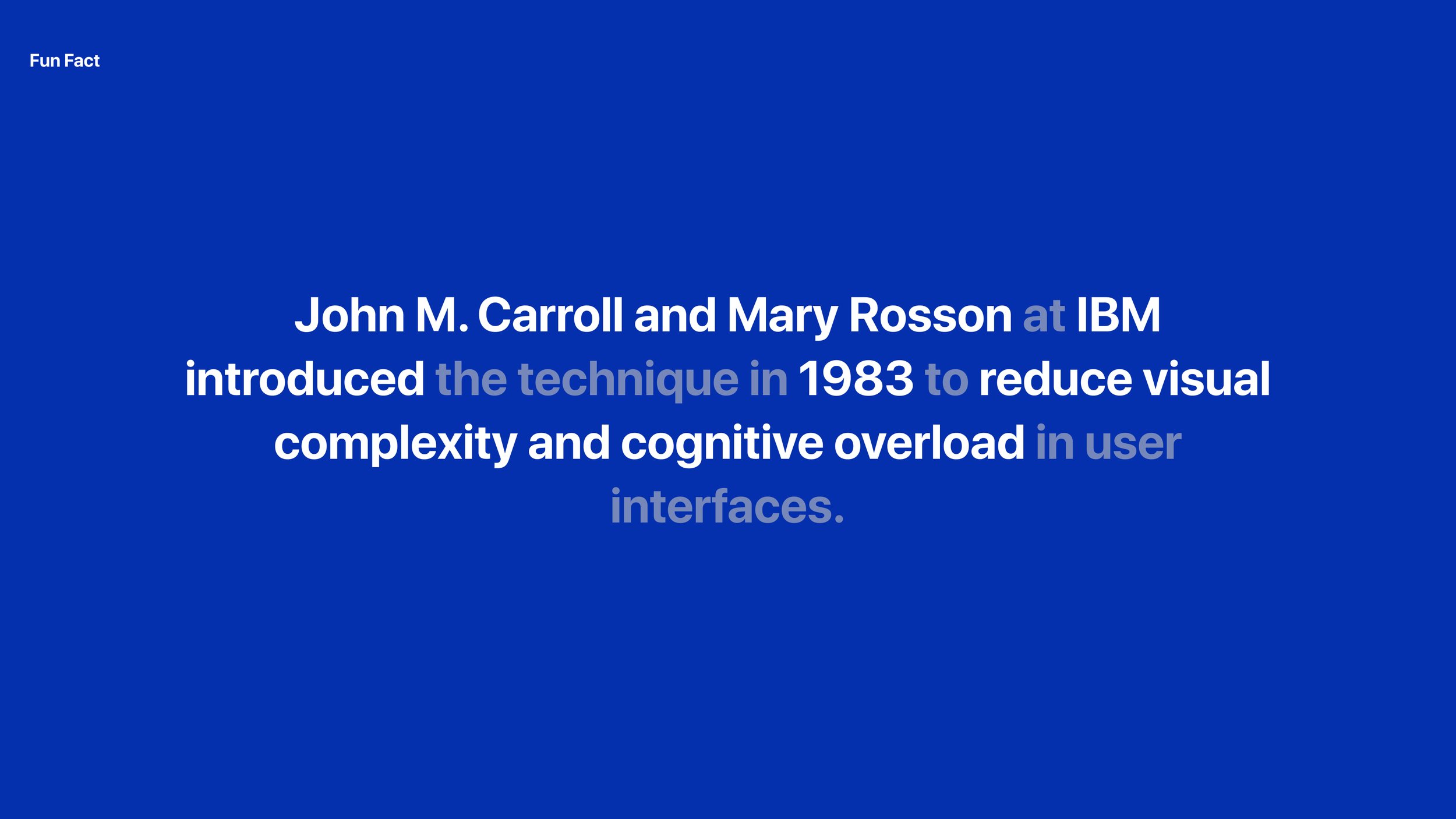 Fun Fact

John M. Carroll and Mary Rosson at IBM introduced the technique in 1983 to reduce visual complexity and cognitive overload in user interfaces.